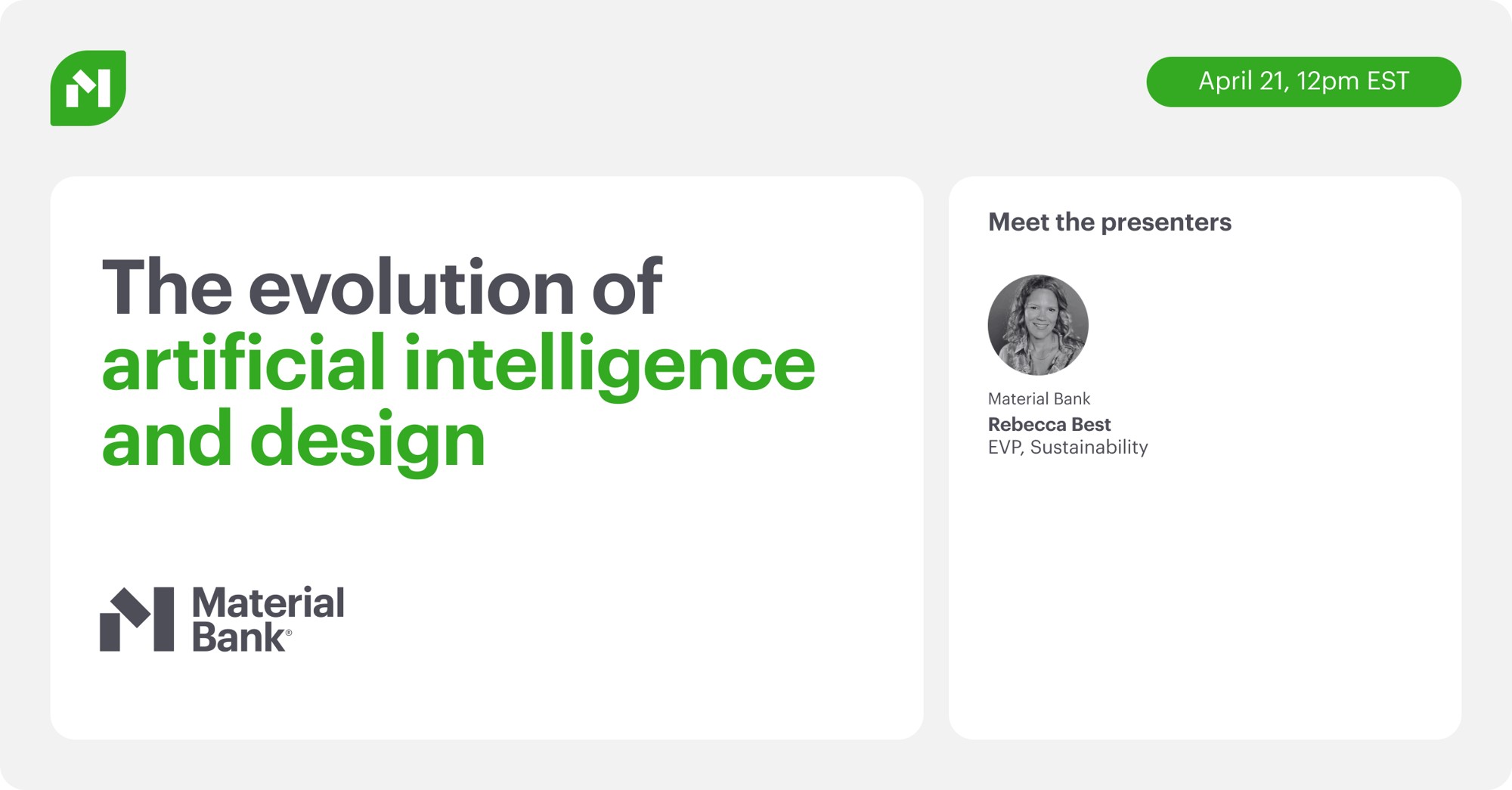 April 21, 12pm EST

The evolution of artificial intelligence and design

Material Bank®

Meet the presenters

Material Bank
Rebecca Best
EVP, Sustainability